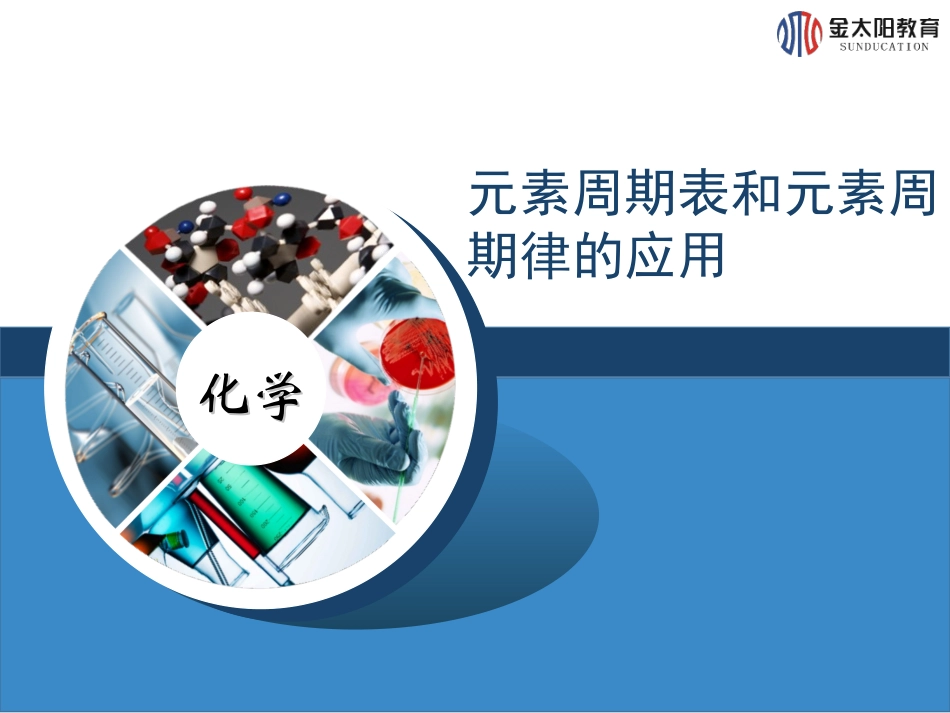 金太阳教育
SUNDUCATION

元素周期表和元素周期律的应用

化学